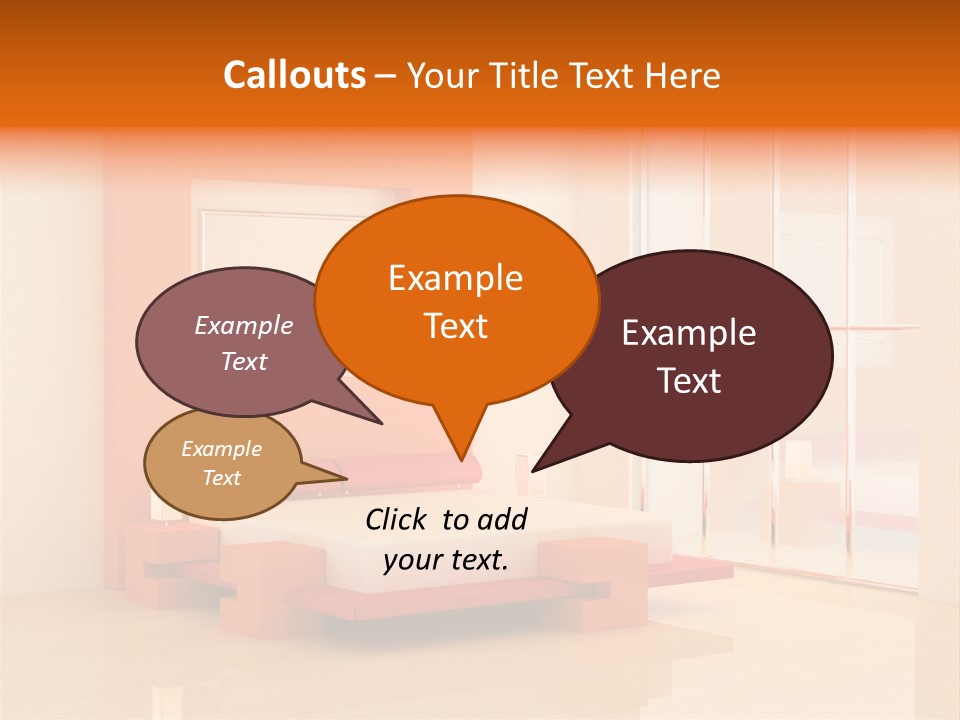 Callouts – Your Title Text Here

Example Text

Example Text

Example Text

Example Text

Click to add your text.